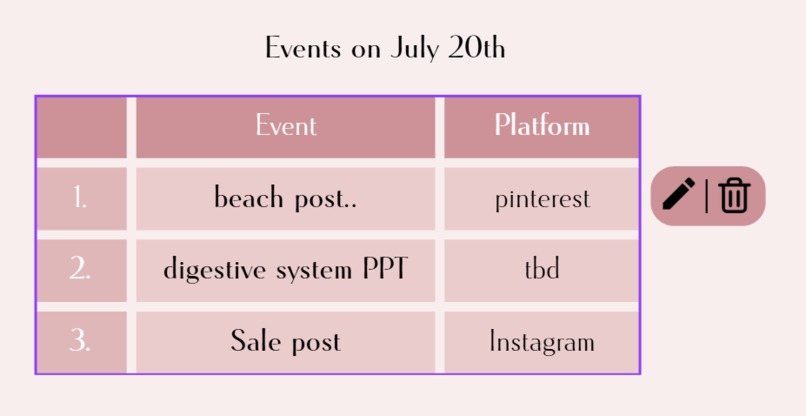 Events on July 20th

| | Event | Platform |
|---|---|---|
| 1. | beach post.. | pinterest |
| 2. | digestive system PPT | tbd |
| 3. | Sale post | Instagram |